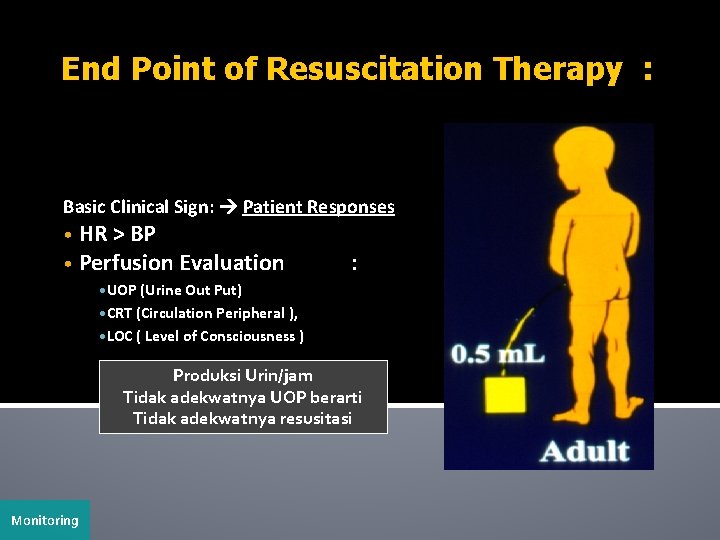 End Point of Resuscitation Therapy :

Basic Clinical Sign: → Patient Responses
• HR > BP
• Perfusion Evaluation :
• UOP (Urine Out Put)
• CRT (Circulation Peripheral ),
• LOC ( Level of Consciousness )

Produksi Urin/jam
Tidak adekwatnya UOP berarti
Tidak adekwatnya resusitasi

0.5 mL

Adult

Monitoring